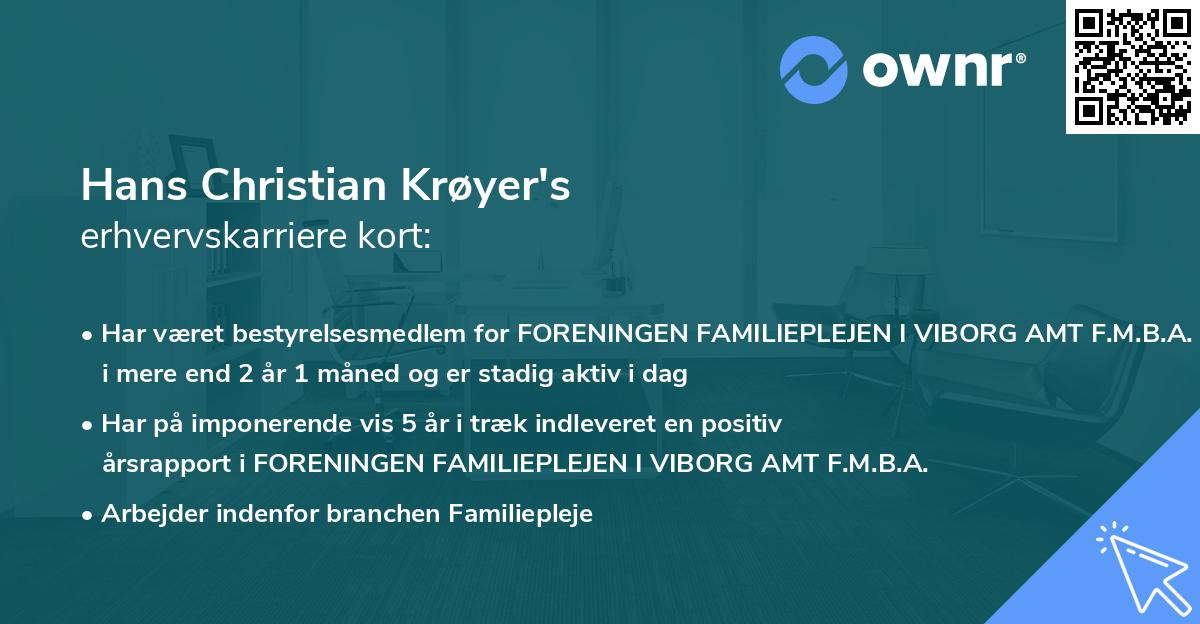 ownr®

Hans Christian Krøyer's
erhvervskarriere kort:

• Har været bestyrelsesmedlem for FORENINGEN FAMILIEPLEJEN I VIBORG AMT F.M.B.A. i mere end 2 år 1 måned og er stadig aktiv i dag

• Har på imponerende vis 5 år i træk indleveret en positiv årsrapport i FORENINGEN FAMILIEPLEJEN I VIBORG AMT F.M.B.A.

• Arbejder indenfor branchen Familiepleje